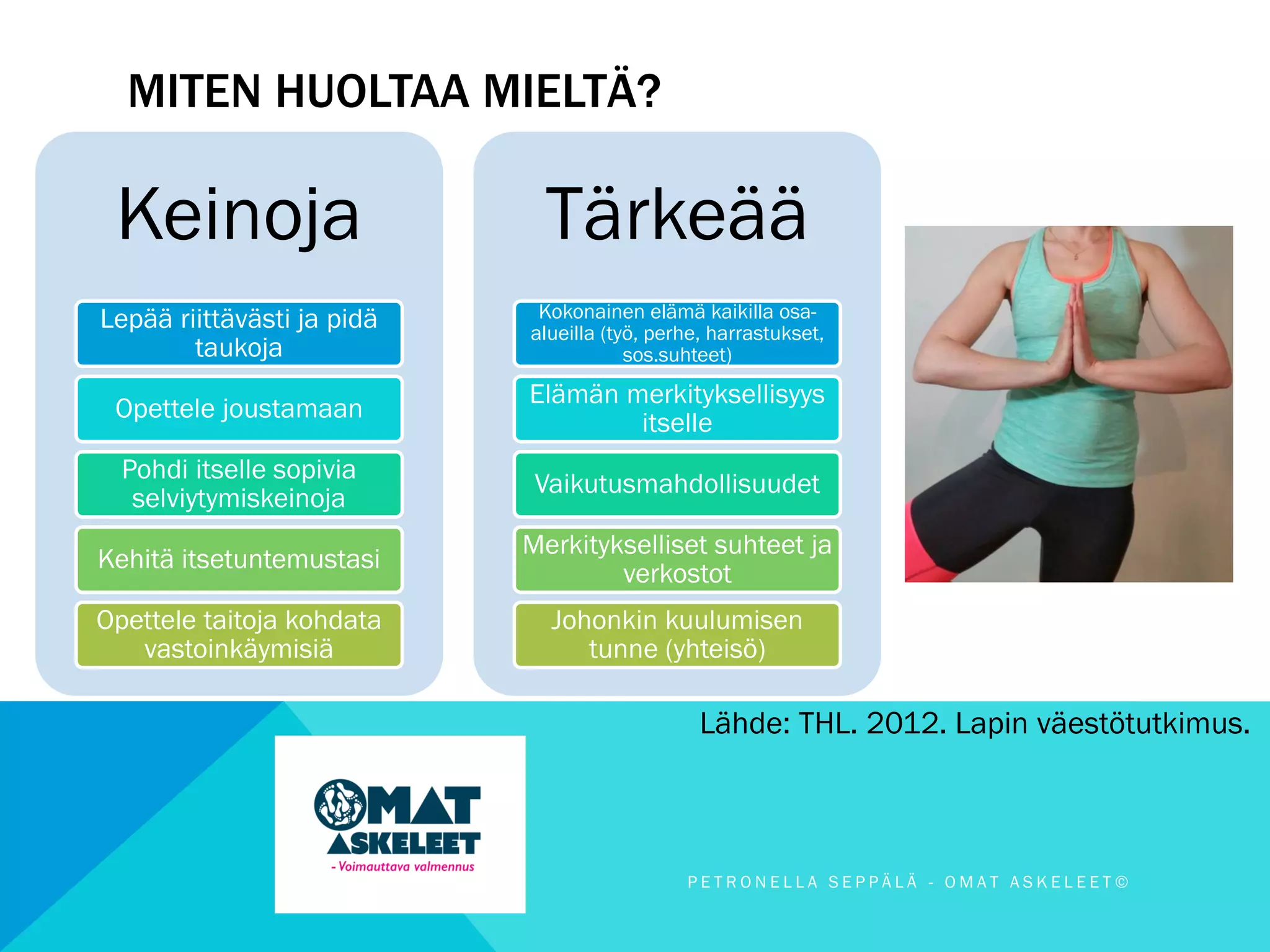 MITEN HUOLTAA MIELTÄ?

Keinoja

Lepää riittävästi ja pidä taukoja

Opettele joustamaan

Pohdi itselle sopivia selviytymiskeinoja

Kehitä itsetuntemustasi

Opettele taitoja kohdata vastoinkäymisiä

Tärkeää

Kokonainen elämä kaikilla osa-alueilla (työ, perhe, harrastukset, sos.suhteet)

Elämän merkityksellisyys itselle

Vaikutusmahdollisuudet

Merkitykselliset suhteet ja verkostot

Johonkin kuulumisen tunne (yhteisö)

Lähde: THL. 2012. Lapin väestötutkimus.

OMAT ASKELEET
- Voimauttava valmennus

PETRONELLA SEPPÄLÄ - OMAT ASKELEET©